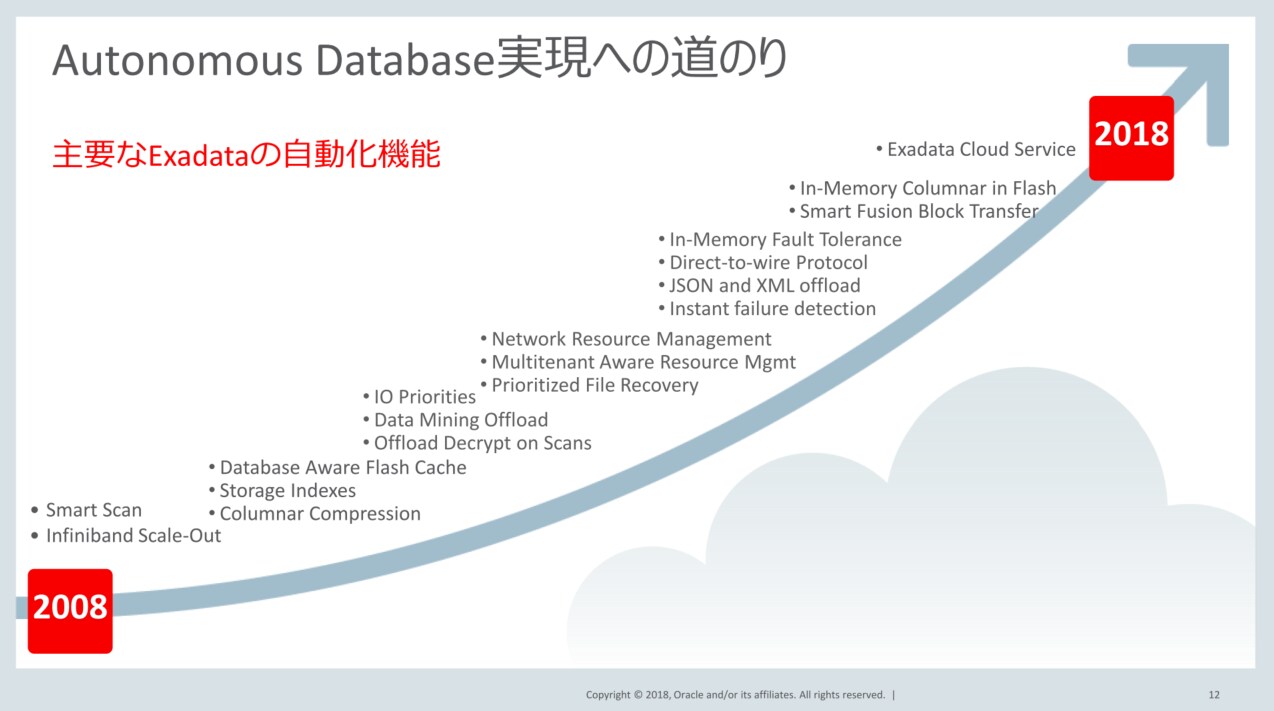 Autonomous Database実現への道のり

主要なExadataの自動化機能

2018

• Exadata Cloud Service

• In-Memory Columnar in Flash
• Smart Fusion Block Transfer

• In-Memory Fault Tolerance
• Direct-to-wire Protocol
• JSON and XML offload
• Instant failure detection

• Network Resource Management
• Multitenant Aware Resource Mgmt
• Prioritized File Recovery

• IO Priorities
• Data Mining Offload
• Offload Decrypt on Scans

• Database Aware Flash Cache
• Storage Indexes
• Columnar Compression

• Smart Scan
• Infiniband Scale-Out

2008

Copyright © 2018, Oracle and/or its affiliates. All rights reserved. |

12